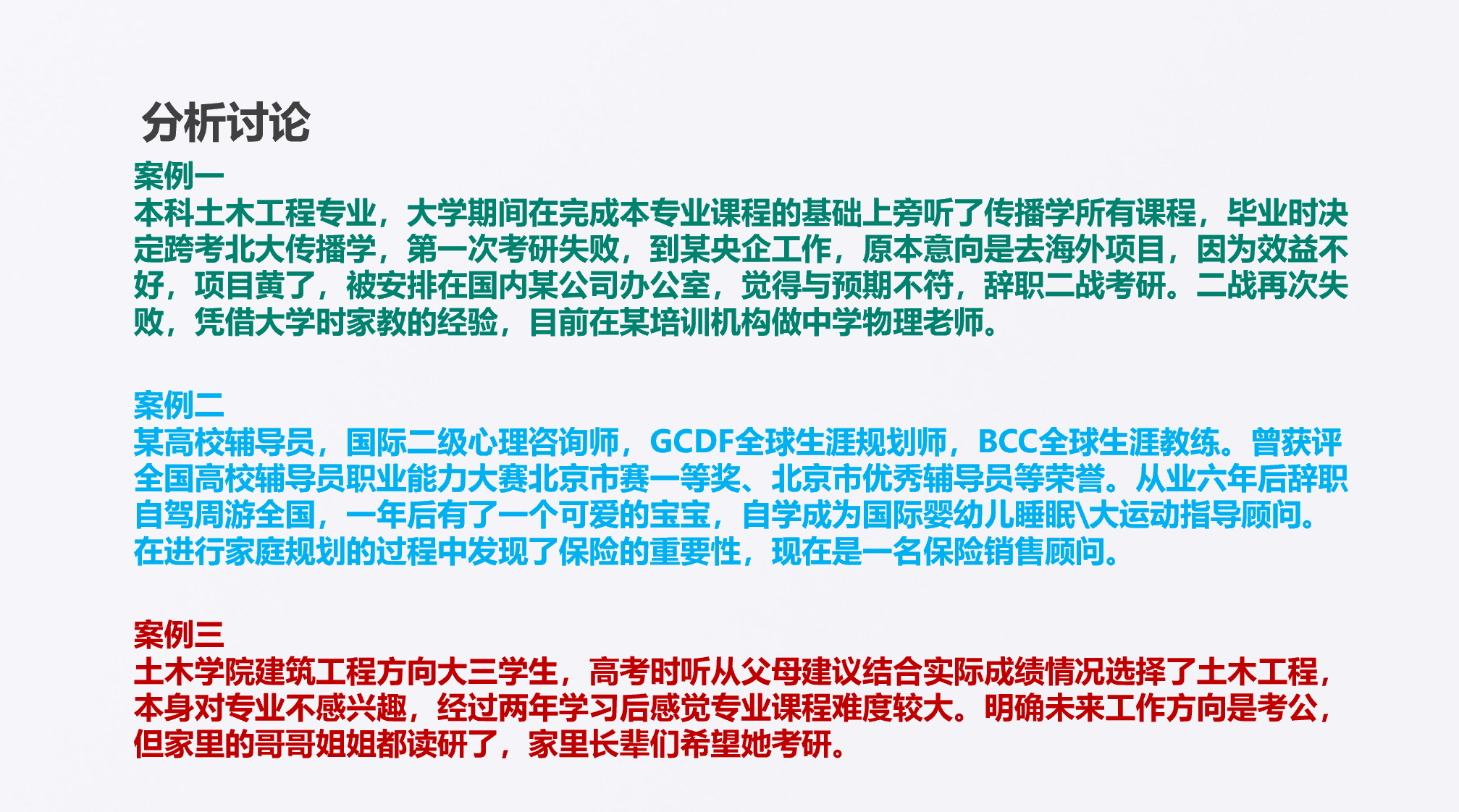 分析讨论

案例一
本科土木工程专业，大学期间在完成本专业课程的基础上旁听了传播学所有课程，毕业时决定跨考北大传播学，第一次考研失败，到某央企工作，原本意向是去海外项目，因为效益不好，项目黄了，被安排在国内某公司办公室，觉得与预期不符，辞职二战考研。二战再次失败，凭借大学时家教的经验，目前在某培训机构做中学物理老师。

案例二
某高校辅导员，国际二级心理咨询师，GCDF全球生涯规划师，BCC全球生涯教练。曾获评全国高校辅导员职业能力大赛北京市赛一等奖、北京市优秀辅导员等荣誉。从业六年后辞职自驾周游全国，一年后有了一个可爱的宝宝，自学成为国际婴幼儿睡眠\大运动指导顾问。在进行家庭规划的过程中发现了保险的重要性，现在是一名保险销售顾问。

案例三
土木学院建筑工程方向大三学生，高考时听从父母建议结合实际成绩情况选择了土木工程，本身对专业不感兴趣，经过两年学习后感觉专业课程难度较大。明确未来工作方向是考公，但家里的哥哥姐姐都读研了，家里长辈们希望她考研。